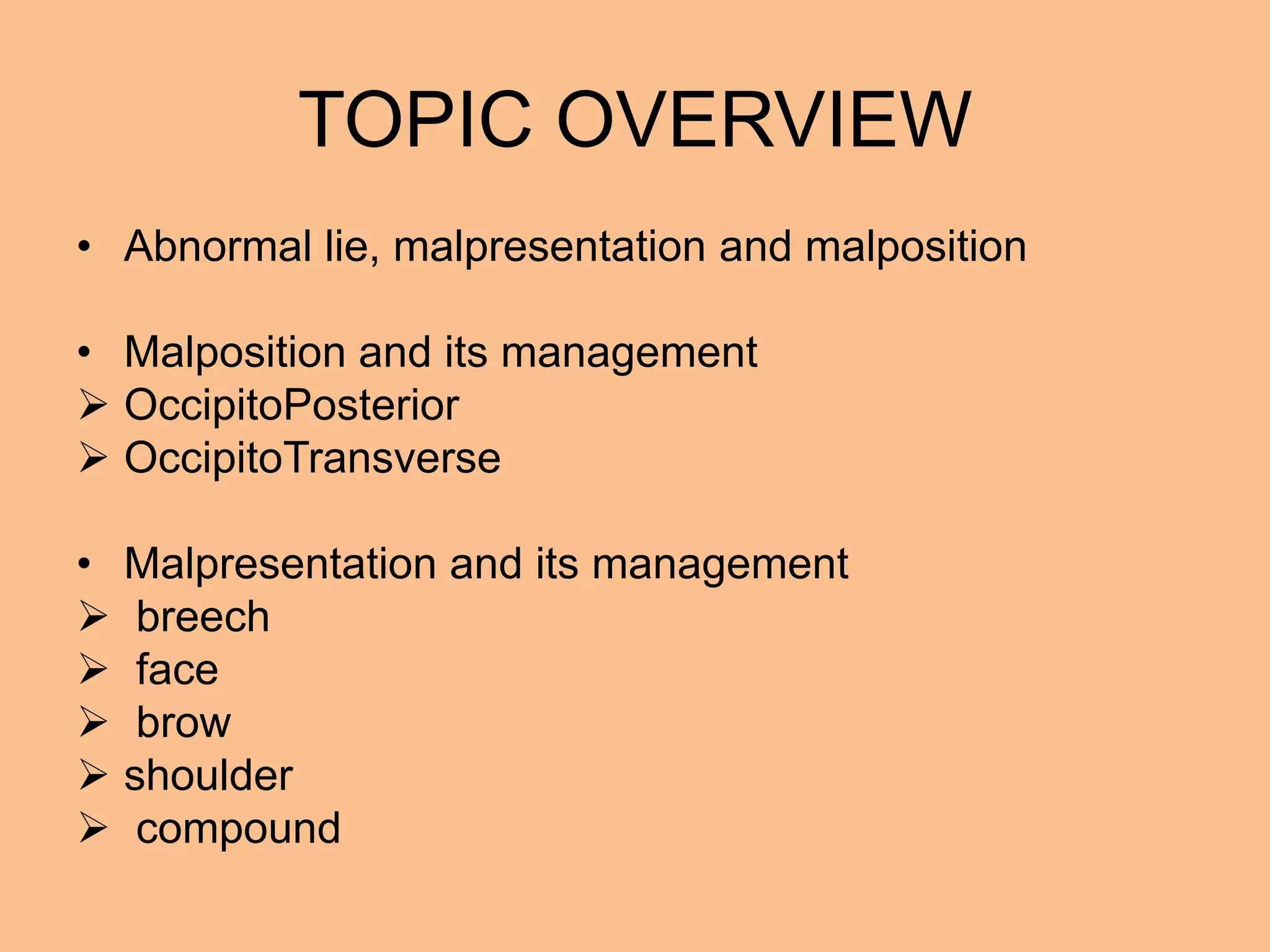 TOPIC OVERVIEW

• Abnormal lie, malpresentation and malposition

• Malposition and its management
➢ OccipitoPosterior
➢ OccipitoTransverse

• Malpresentation and its management
➢ breech
➢ face
➢ brow
➢ shoulder
➢ compound